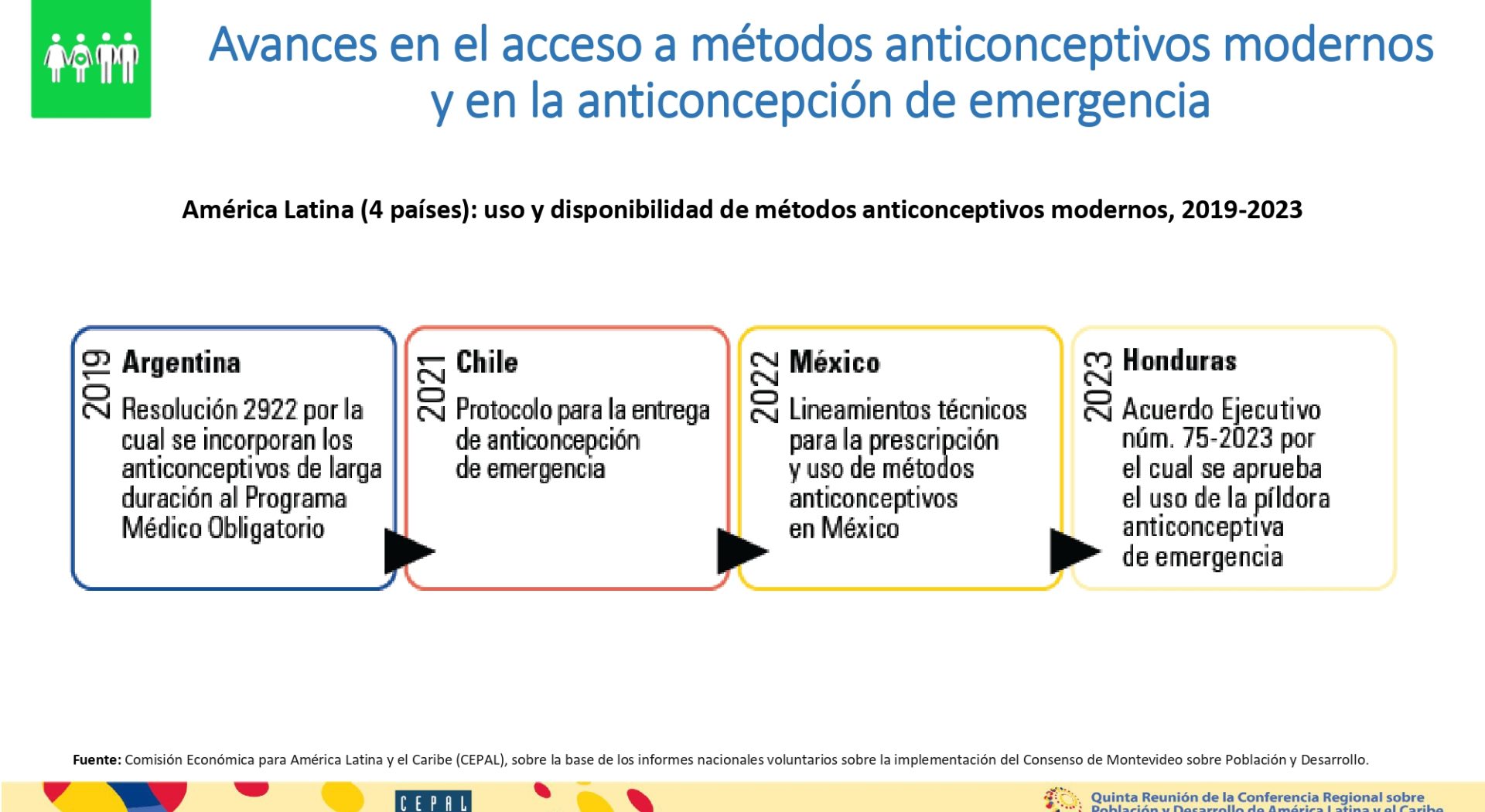 Avances en el acceso a métodos anticonceptivos modernos y en la anticoncepción de emergencia

América Latina (4 países): uso y disponibilidad de métodos anticonceptivos modernos, 2019-2023

2019 Argentina
Resolución 2922 por la cual se incorporan los anticonceptivos de larga duración al Programa Médico Obligatorio

2021 Chile
Protocolo para la entrega de anticoncepción de emergencia

2022 México
Lineamientos técnicos para la prescripción y uso de métodos anticonceptivos en México

2023 Honduras
Acuerdo Ejecutivo núm. 75-2023 por el cual se aprueba el uso de la píldora anticonceptiva de emergencia

Fuente: Comisión Económica para América Latina y el Caribe (CEPAL), sobre la base de los informes nacionales voluntarios sobre la implementación del Consenso de Montevideo sobre Población y Desarrollo.

CEPAL

Quinta Reunión de la Conferencia Regional sobre Población y Desarrollo de América Latina y el Caribe